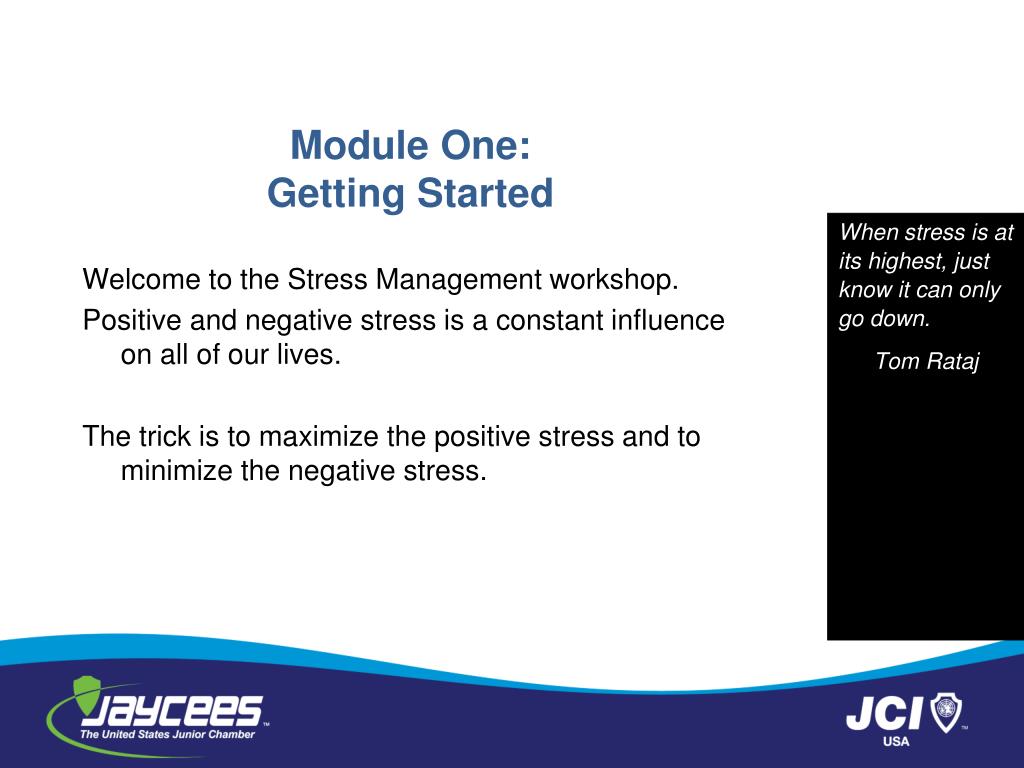 Module One:
Getting Started

Welcome to the Stress Management workshop.

Positive and negative stress is a constant influence on all of our lives.

The trick is to maximize the positive stress and to minimize the negative stress.

When stress is at its highest, just know it can only go down.

Tom Rataj

JAYCEES™
The United States Junior Chamber

JCI™
USA